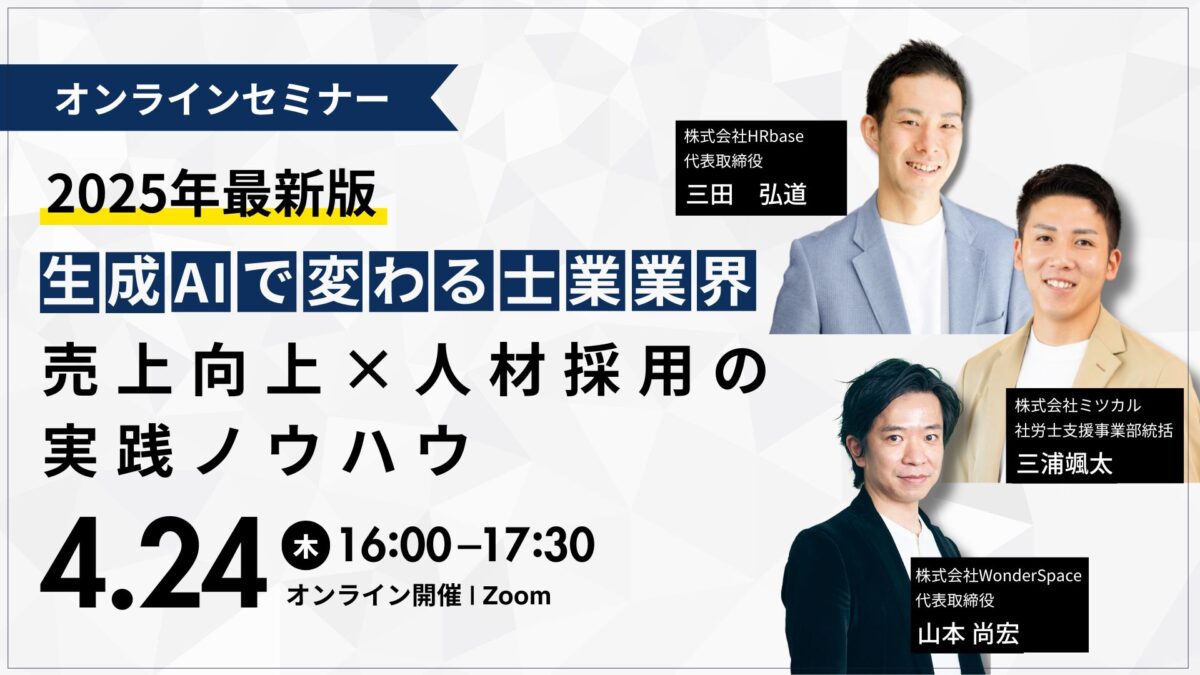 オンラインセミナー

2025年最新版

生成AIで変わる士業業界

売上向上×人材採用の実践ノウハウ

4.24 木 16:00–17:30

オンライン開催 | Zoom

株式会社HRbase
代表取締役
三田　弘道

株式会社ミツカル
社労士支援事業部統括
三浦颯太

株式会社WonderSpace
代表取締役
山本 尚宏